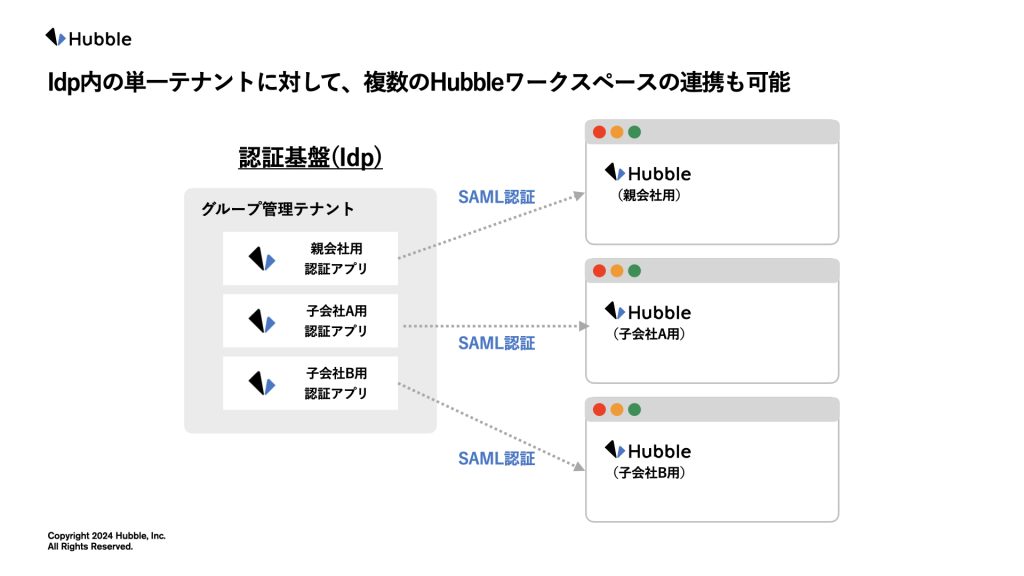 Hubble

Idp内の単一テナントに対して、複数のHubbleワークスペースの連携も可能

認証基盤(Idp)

グループ管理テナント

親会社用
認証アプリ

子会社A用
認証アプリ

子会社B用
認証アプリ

SAML認証

SAML認証

SAML認証

Hubble
(親会社用)

Hubble
(子会社A用)

Hubble
(子会社B用)

Copyright 2024 Hubble, Inc.
All Rights Reserved.